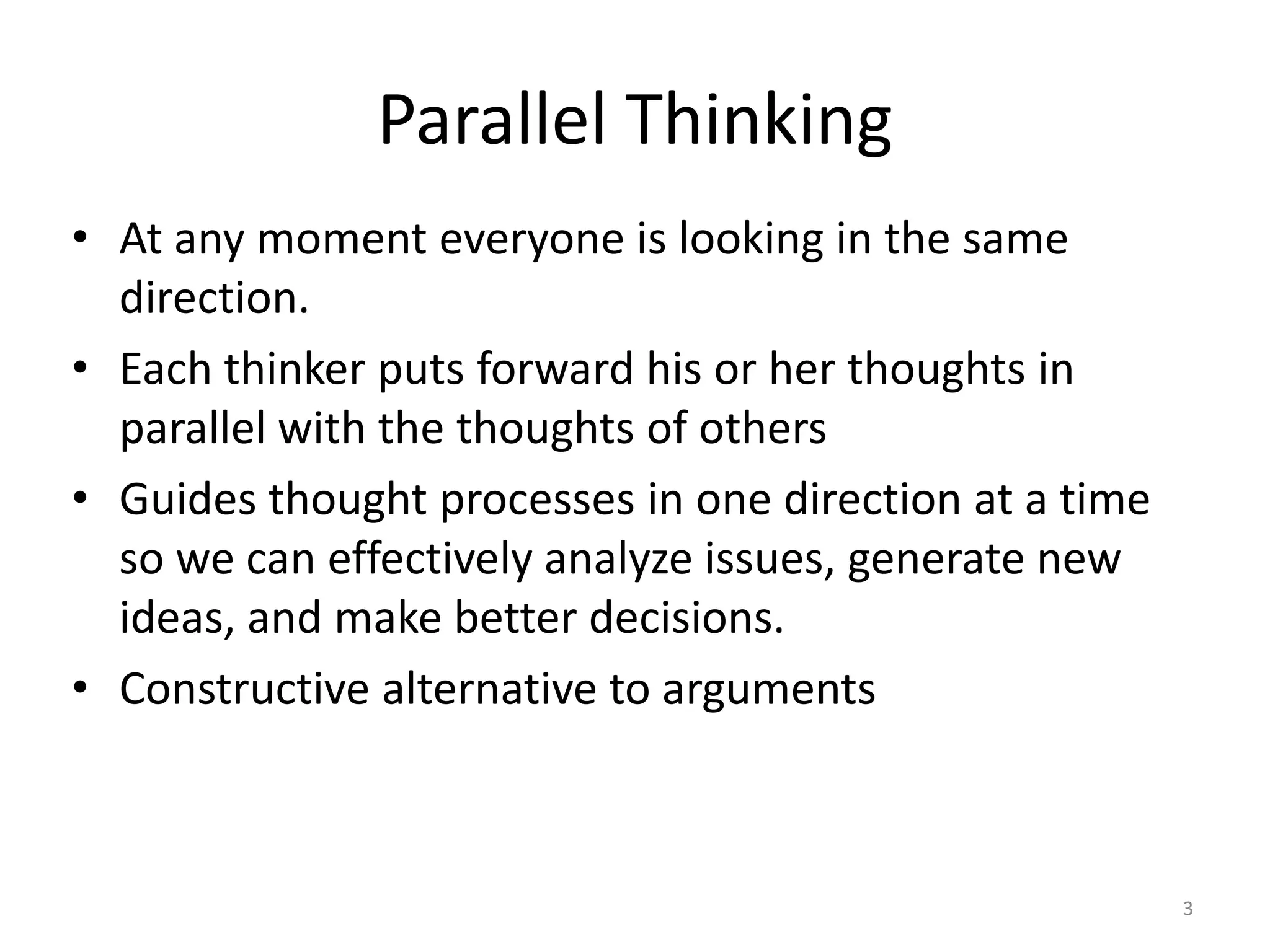 Parallel Thinking

• At any moment everyone is looking in the same direction.
• Each thinker puts forward his or her thoughts in parallel with the thoughts of others
• Guides thought processes in one direction at a time so we can effectively analyze issues, generate new ideas, and make better decisions.
• Constructive alternative to arguments

3